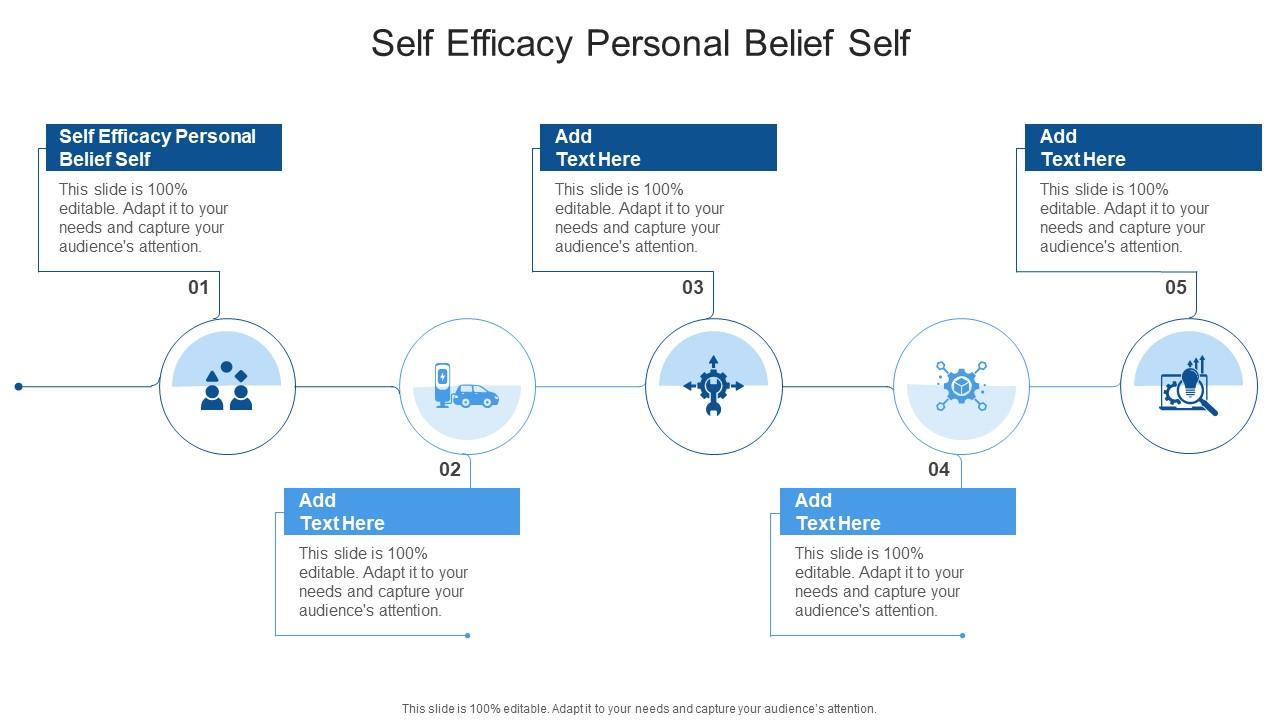 Self Efficacy Personal Belief Self

Self Efficacy Personal Belief Self

This slide is 100% editable. Adapt it to your needs and capture your audience's attention.

01

Add Text Here

This slide is 100% editable. Adapt it to your needs and capture your audience's attention.

02

Add Text Here

This slide is 100% editable. Adapt it to your needs and capture your audience's attention.

03

Add Text Here

This slide is 100% editable. Adapt it to your needs and capture your audience's attention.

04

Add Text Here

This slide is 100% editable. Adapt it to your needs and capture your audience's attention.

05

This slide is 100% editable. Adapt it to your needs and capture your audience's attention.